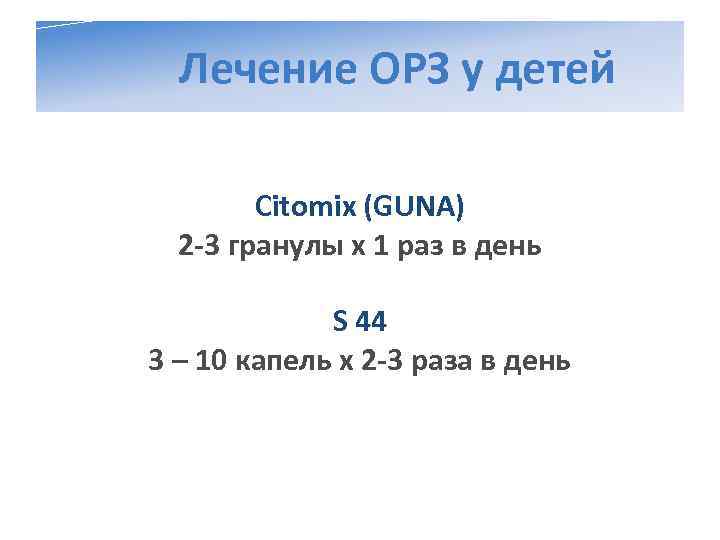 Лечение ОРЗ у детей

Citomix (GUNA)
2-3 гранулы х 1 раз в день

S 44
3 – 10 капель х 2-3 раза в день